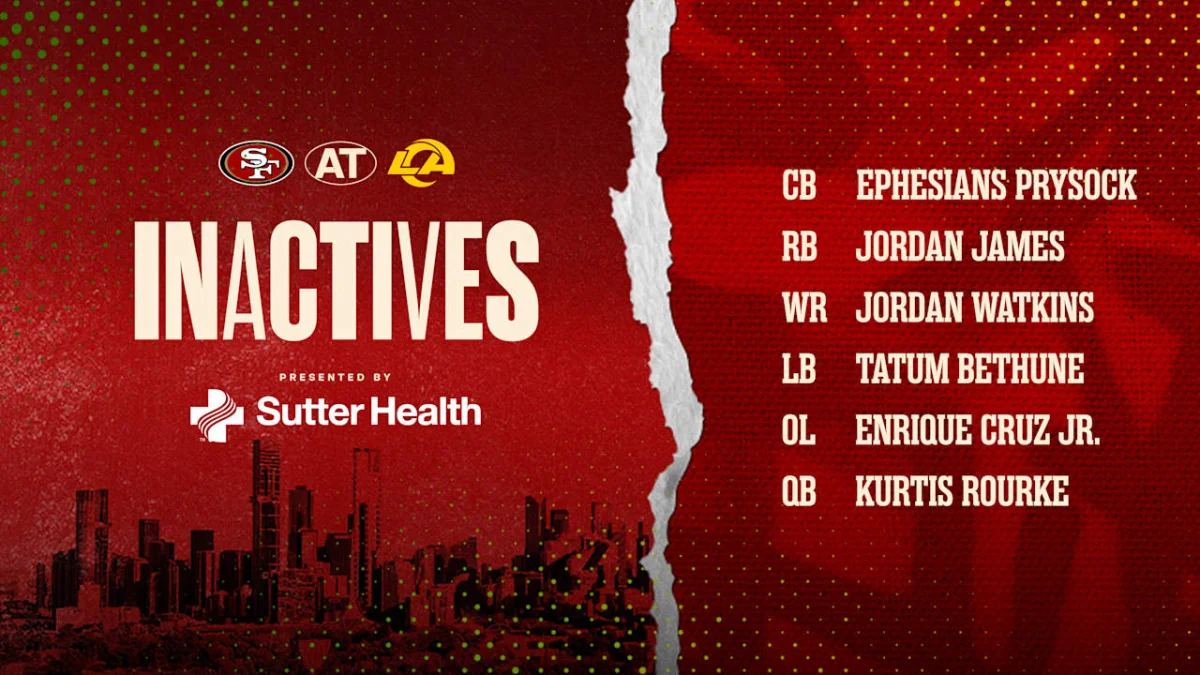 SF AT LA

INACTIVES

PRESENTED BY

Sutter Health

CB EPHESIANS PRYSOCK
RB JORDAN JAMES
WR JORDAN WATKINS
LB TATUM BETHUNE
OL ENRIQUE CRUZ JR.
QB KURTIS ROURKE